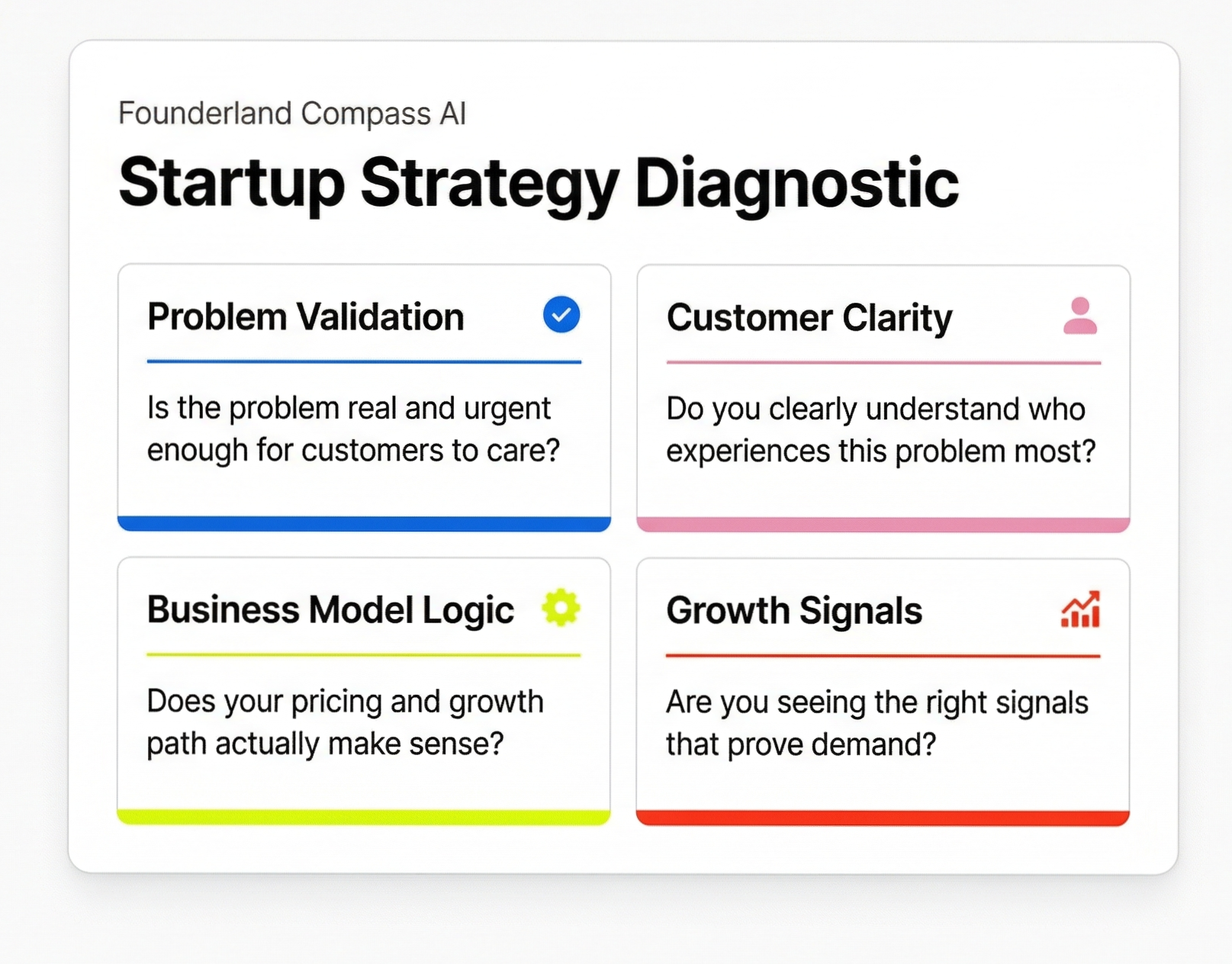 Founderland Compass AI

Startup Strategy Diagnostic

Problem Validation

Is the problem real and urgent enough for customers to care?

Customer Clarity

Do you clearly understand who experiences this problem most?

Business Model Logic

Does your pricing and growth path actually make sense?

Growth Signals

Are you seeing the right signals that prove demand?